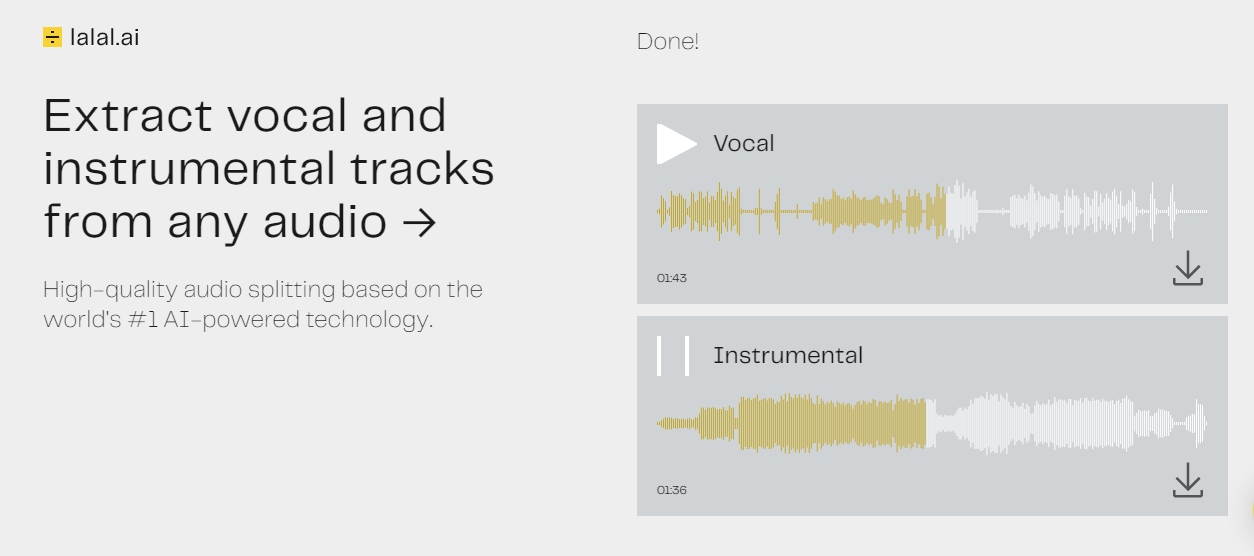 lalal.ai

Extract vocal and instrumental tracks from any audio →

High-quality audio splitting based on the world's #1 AI-powered technology.

Done!

Vocal

01:43

Instrumental

01:36